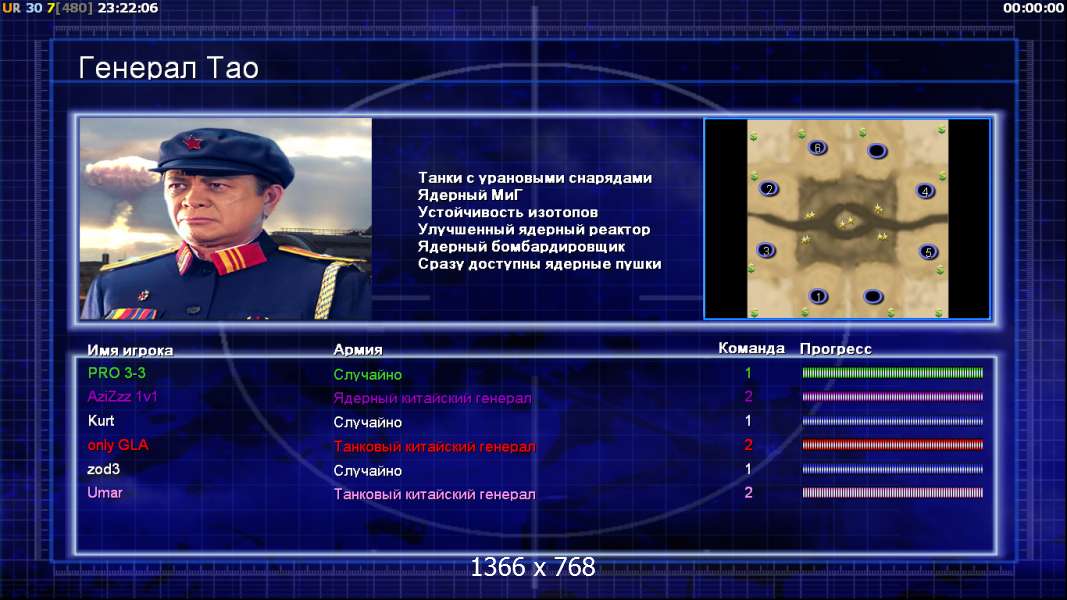 UR 30 7[480] 23:22:06

00:00:00

Генерал Тао

Танки с урановыми снарядами
Ядерный МиГ
Устойчивость изотопов
Улучшенный ядерный реактор
Ядерный бомбардировщик
Сразу доступны ядерные пушки

6
2
4
3
5
1

| Имя игрока | Армия | Команда | Прогресс |
|---|---|---|---|
| PRO 3-3 | Случайно | 1 | |
| AziZzz 1v1 | Ядерный китайский генерал | 2 | |
| Kurt | Случайно | 1 | |
| only GLA | Танковый китайский генерал | 2 | |
| zod3 | Случайно | 1 | |
| Umar | Танковый китайский генерал | 2 | |

1366 x 768